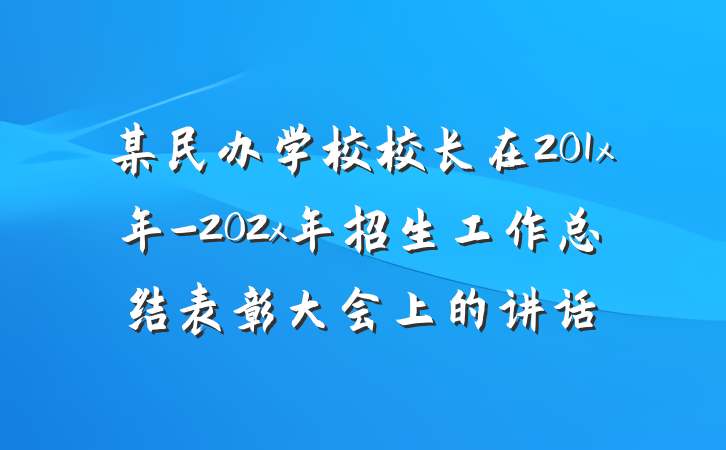 某民办学校校长在201x年-202x年招生工作总结表彰大会上的讲话